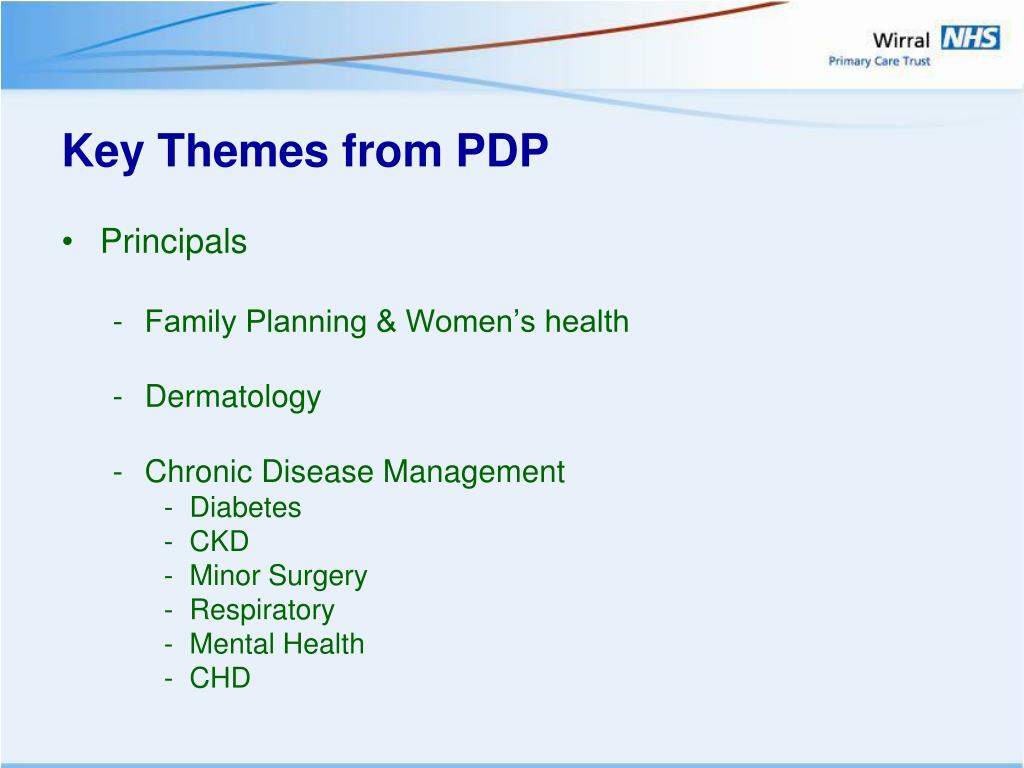 Wirral NHS
Primary Care Trust

Key Themes from PDP

• Principals

- Family Planning & Women's health

- Dermatology

- Chronic Disease Management
- Diabetes
- CKD
- Minor Surgery
- Respiratory
- Mental Health
- CHD